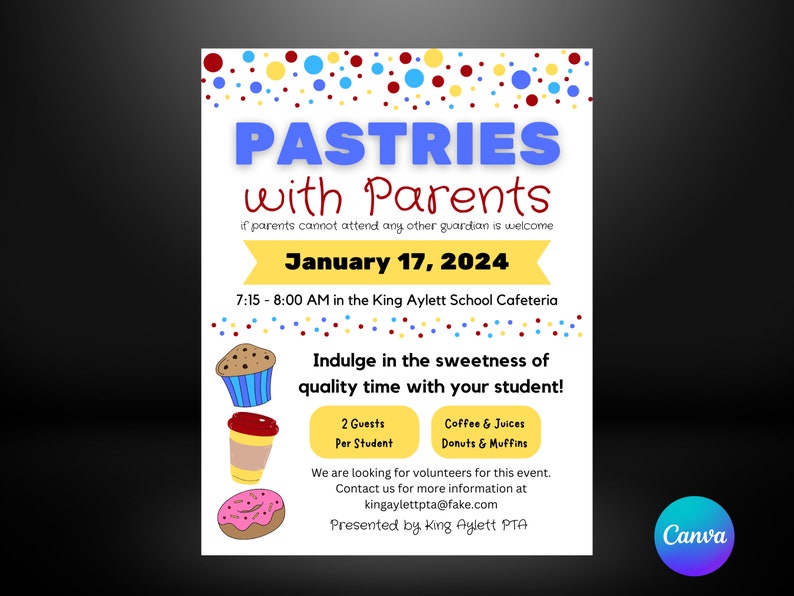 PASTRIES
with Parents
if parents cannot attend any other guardian is welcome

January 17, 2024

7:15 - 8:00 AM in the King Aylett School Cafeteria

Indulge in the sweetness of quality time with your student!

2 Guests Per Student

Coffee & Juices Donuts & Muffins

We are looking for volunteers for this event. Contact us for more information at kingaylettpta@fake.com

Presented by King Aylett PTA

Canva